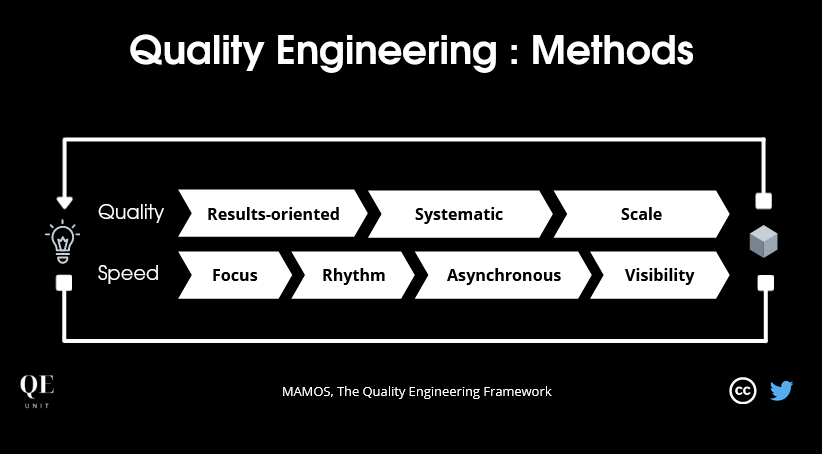 Quality Engineering : Methods

Quality
Results-oriented
Systematic
Scale

Speed
Focus
Rhythm
Asynchronous
Visibility

QE
UNIT

MAMOS, The Quality Engineering Framework

cc